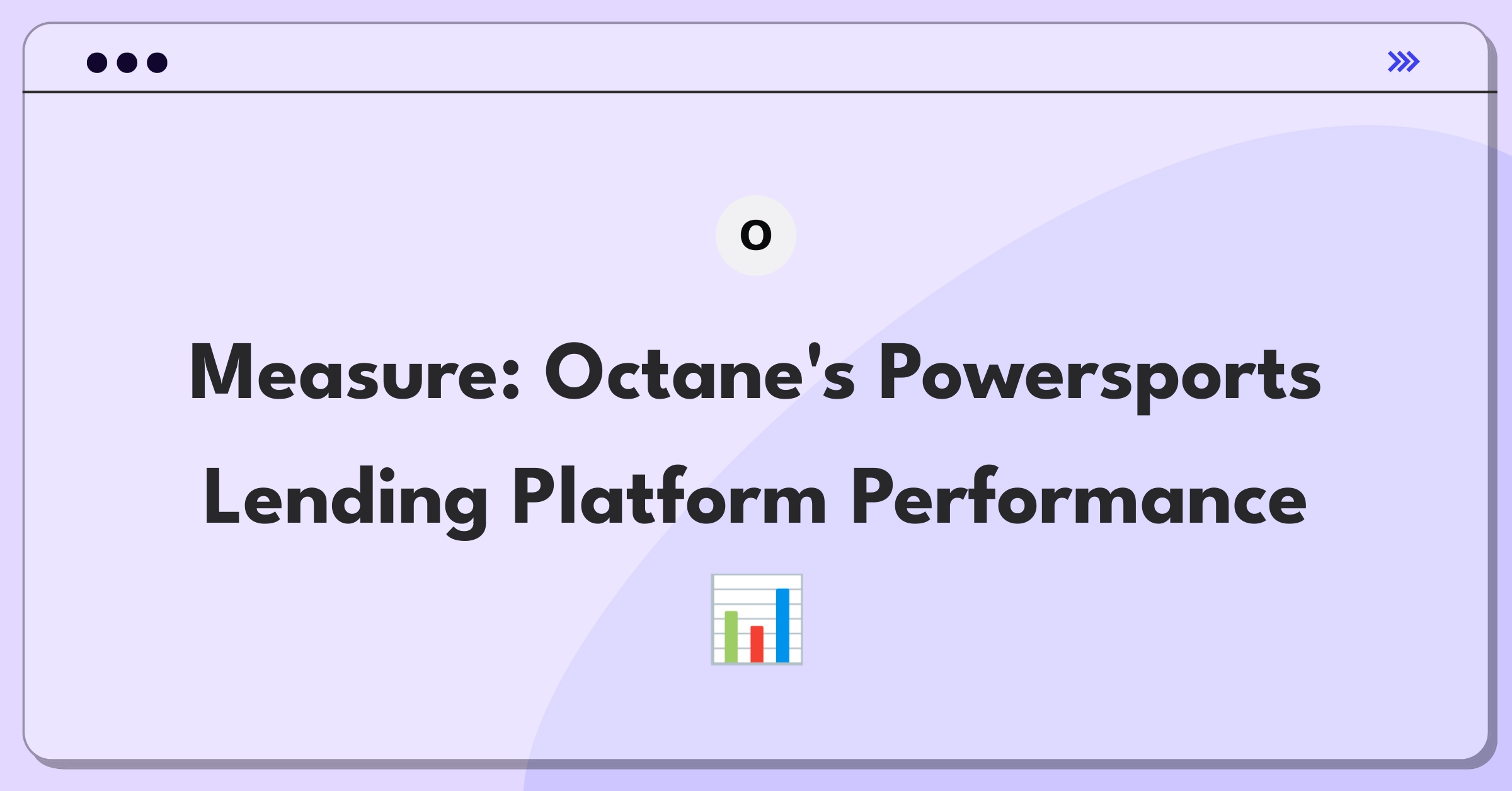 O

Measure: Octane's Powersports Lending Platform Performance